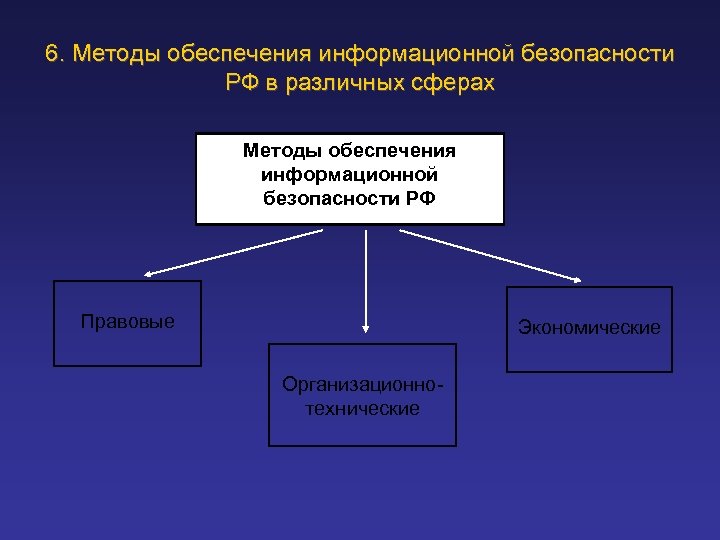 6. Методы обеспечения информационной безопасности РФ в различных сферах

Методы обеспечения информационной безопасности РФ

Правовые

Организационно-технические

Экономические